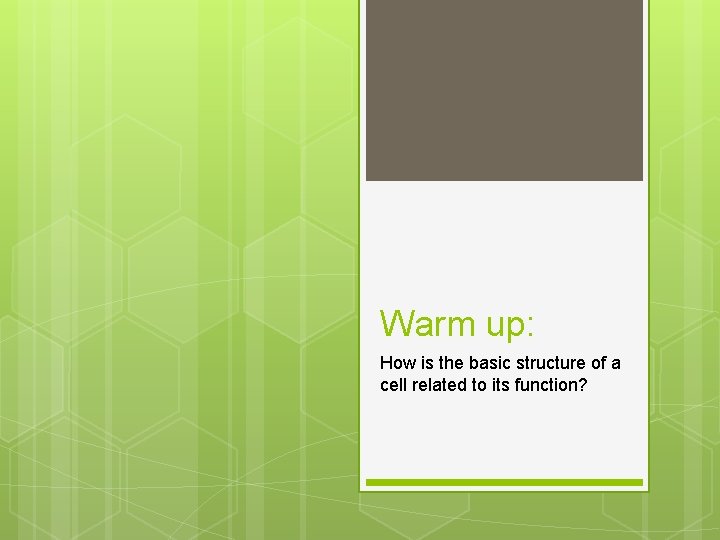 Warm up:

How is the basic structure of a cell related to its function?